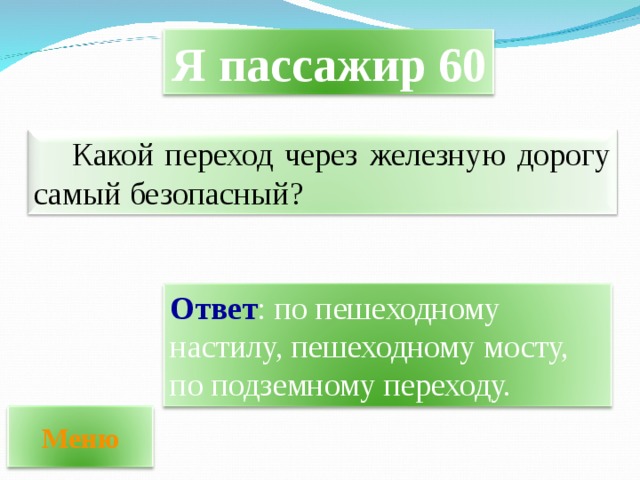 Я пассажир 60

Какой переход через железную дорогу самый безопасный?

Ответ: по пешеходному настилу, пешеходному мосту, по подземному переходу.

Меню